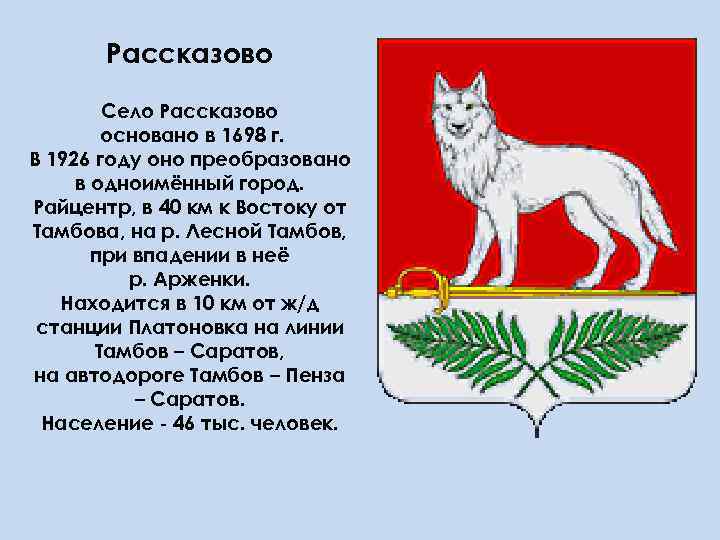 Рассказово

Село Рассказово основано в 1698 г. В 1926 году оно преобразовано в одноимённый город. Райцентр, в 40 км к Востоку от Тамбова, на р. Лесной Тамбов, при впадении в неё р. Арженки. Находится в 10 км от ж/д станции Платоновка на линии Тамбов – Саратов, на автодороге Тамбов – Пенза – Саратов. Население - 46 тыс. человек.